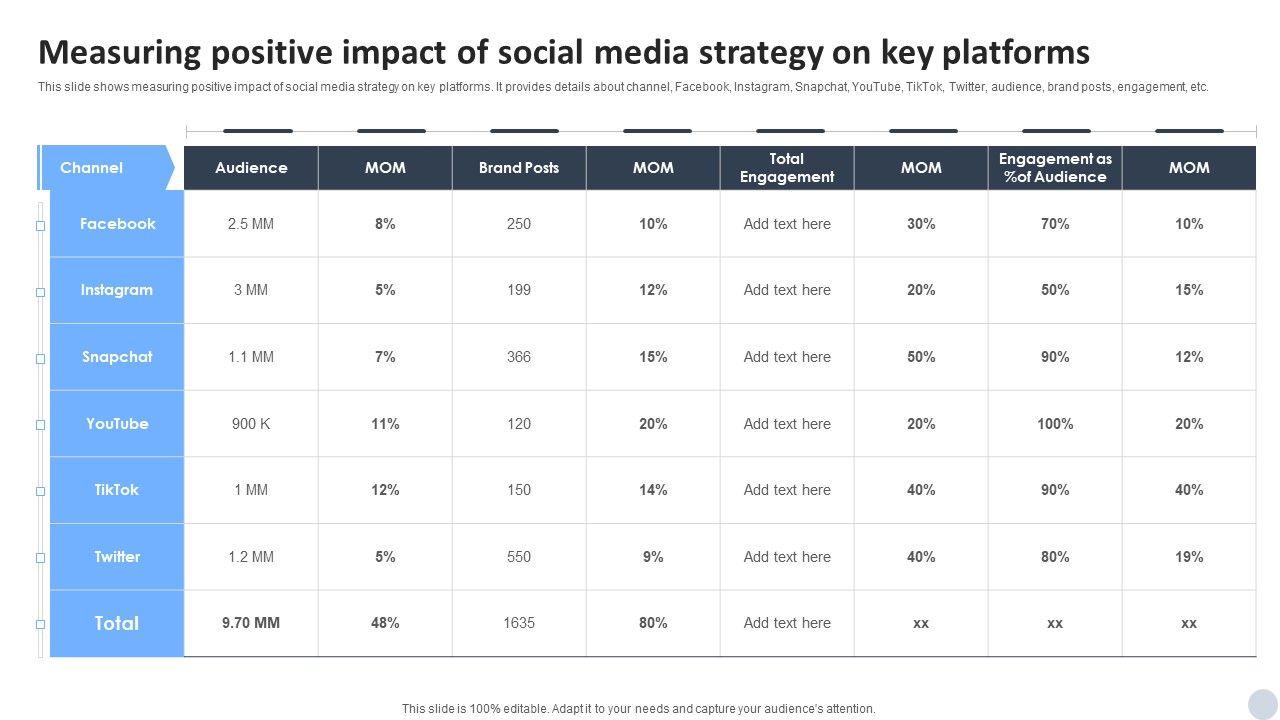 Measuring positive impact of social media strategy on key platforms

This slide shows measuring positive impact of social media strategy on key platforms. It provides details about channel, Facebook, Instagram, Snapchat, YouTube, TikTok, Twitter, audience, brand posts, engagement, etc.

| Channel | Audience | MOM | Brand Posts | MOM | Total Engagement | MOM | Engagement as %of Audience | MOM |
|---|---|---|---|---|---|---|---|---|
| Facebook | 2.5 MM | 8% | 250 | 10% | Add text here | 30% | 70% | 10% |
| Instagram | 3 MM | 5% | 199 | 12% | Add text here | 20% | 50% | 15% |
| Snapchat | 1.1 MM | 7% | 366 | 15% | Add text here | 50% | 90% | 12% |
| YouTube | 900 K | 11% | 120 | 20% | Add text here | 20% | 100% | 20% |
| TikTok | 1 MM | 12% | 150 | 14% | Add text here | 40% | 90% | 40% |
| Twitter | 1.2 MM | 5% | 550 | 9% | Add text here | 40% | 80% | 19% |
| Total | 9.70 MM | 48% | 1635 | 80% | Add text here | xx | xx | xx |

This slide is 100% editable. Adapt it to your needs and capture your audience's attention.